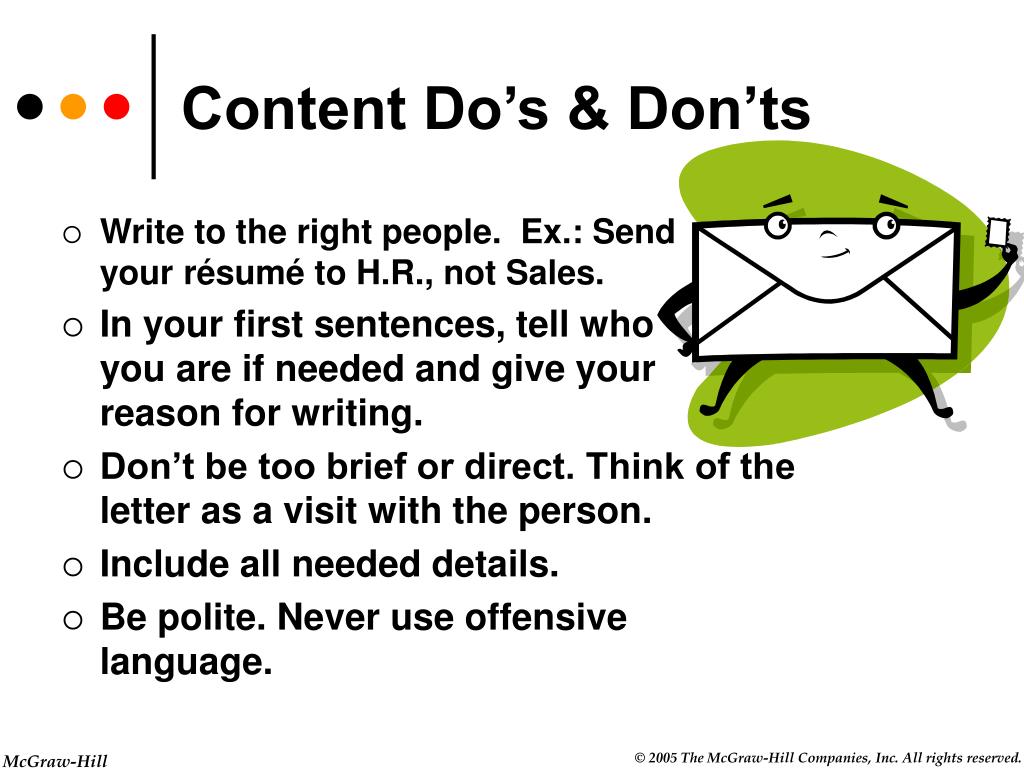 Content Do’s & Don’ts

○ Write to the right people. Ex.: Send your résumé to H.R., not Sales.

○ In your first sentences, tell who you are if needed and give your reason for writing.

○ Don’t be too brief or direct. Think of the letter as a visit with the person.

○ Include all needed details.

○ Be polite. Never use offensive language.

McGraw-Hill

© 2005 The McGraw-Hill Companies, Inc. All rights reserved.